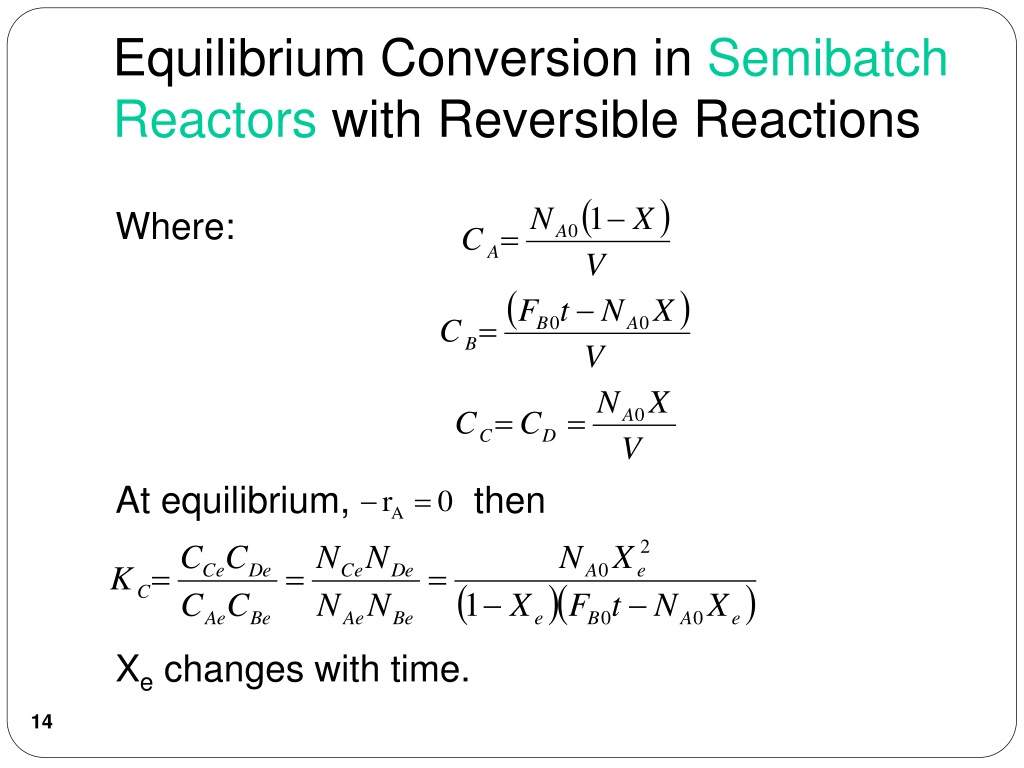 Equilibrium Conversion in Semibatch Reactors with Reversible Reactions

Where:

$C_A = \frac{N_{A0}(1-X)}{V}$

$C_B = \frac{(F_{B0}t - N_{A0}X)}{V}$

$C_C = C_D = \frac{N_{A0}X}{V}$

At equilibrium, $-r_A = 0$ then

$K_C = \frac{C_{Ce}C_{De}}{C_{Ae}C_{Be}} = \frac{N_{Ce}N_{De}}{N_{Ae}N_{Be}} = \frac{N_{A0}X_e^2}{(1-X_e)(F_{B0}t - N_{A0}X_e)}$

$X_e$ changes with time.

14